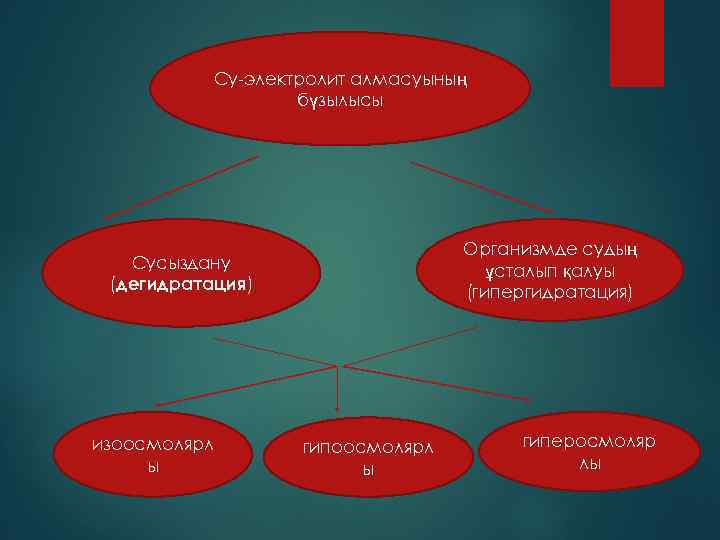 Су-электролит алмасуының бұзылысы

Сусыздану (дегидратация)

Организмде судың ұсталып қалуы (гипергидратация)

изоосмолярлы

гипоосмолярлы

гиперосмолярлы